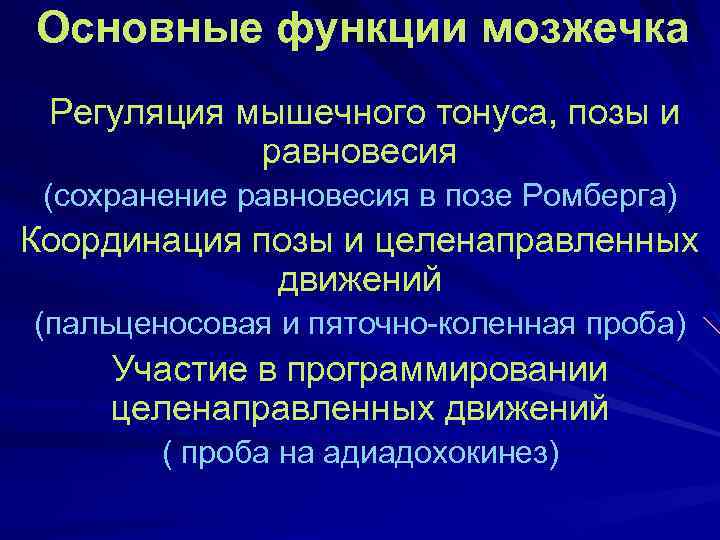 Основные функции мозжечка

Регуляция мышечного тонуса, позы и равновесия

(сохранение равновесия в позе Ромберга)

Координация позы и целенаправленных движений

(пальценосовая и пяточно-коленная проба)

Участие в программировании целенаправленных движений

( проба на адиадохокинез)